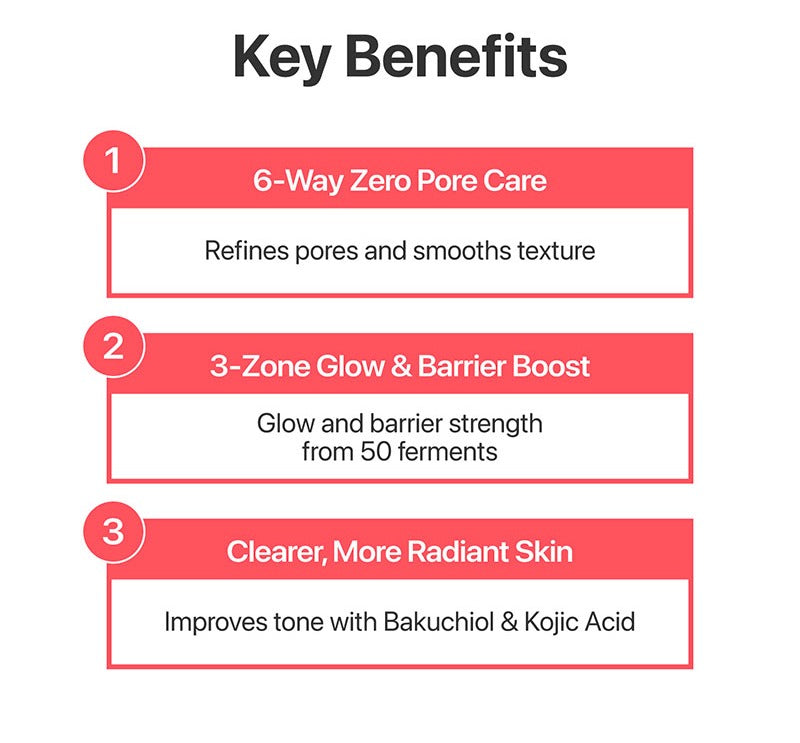 Key Benefits

1
6-Way Zero Pore Care

Refines pores and smooths texture

2
3-Zone Glow & Barrier Boost

Glow and barrier strength from 50 ferments

3
Clearer, More Radiant Skin

Improves tone with Bakuchiol & Kojic Acid